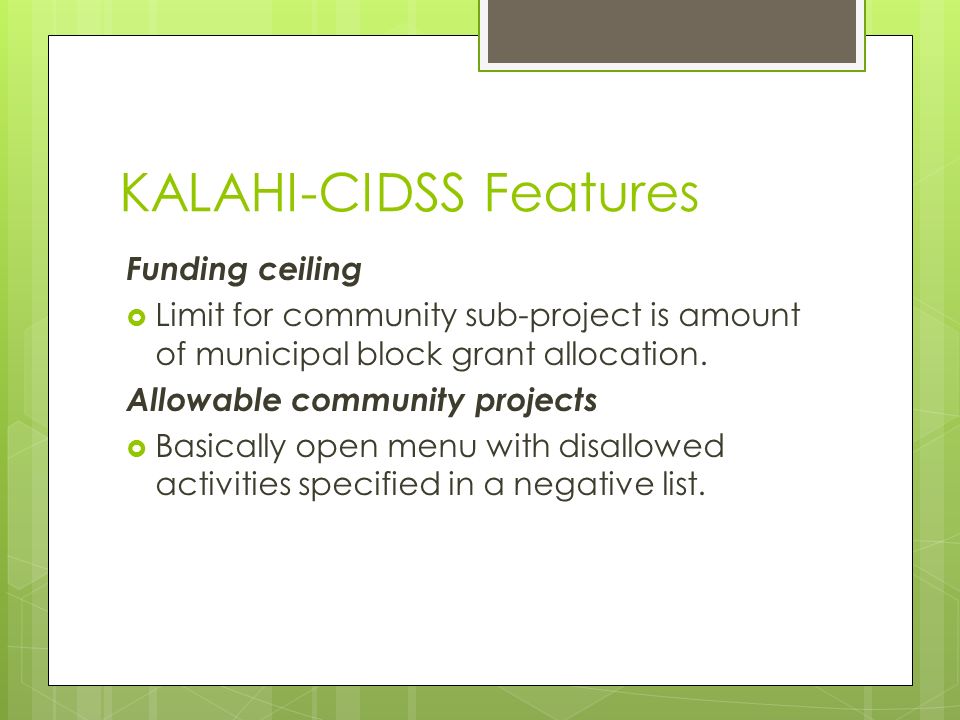 KALAHI-CIDSS Features

Funding ceiling

Limit for community sub-project is amount of municipal block grant allocation.

Allowable community projects

Basically open menu with disallowed activities specified in a negative list.